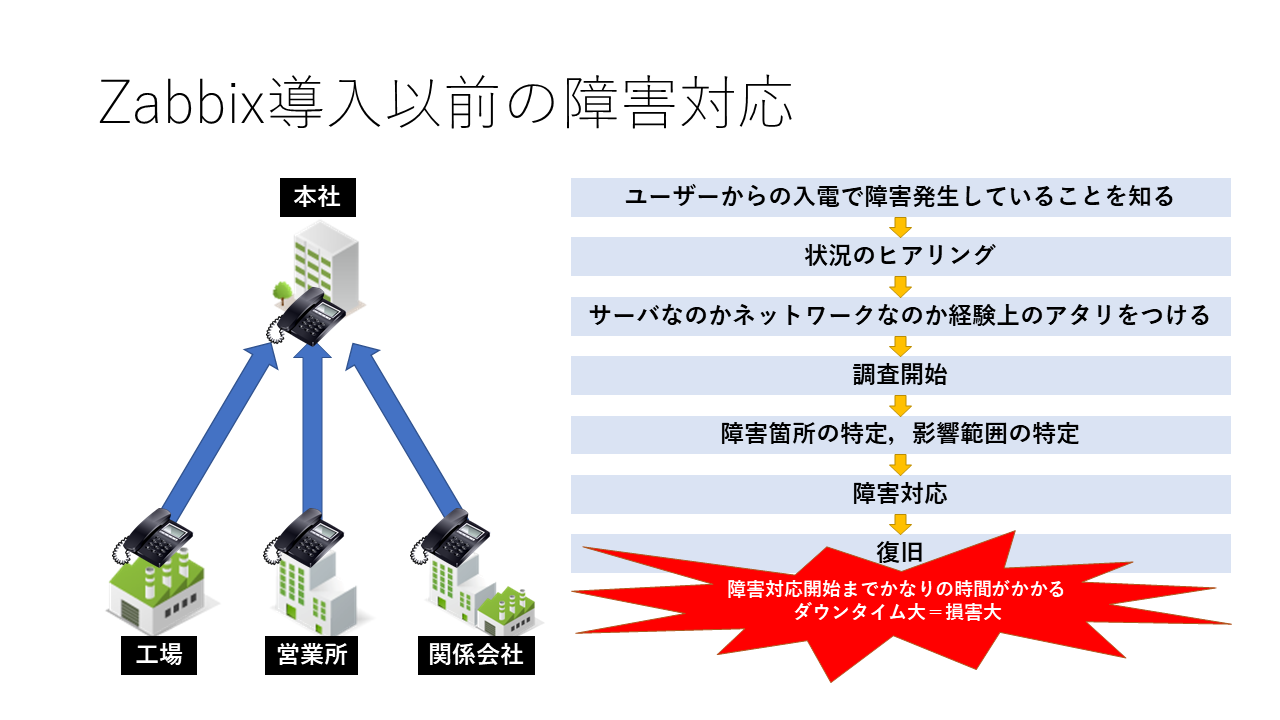 Zabbix導入以前の障害対応

本社

工場

営業所

関係会社

ユーザーからの入電で障害発生していることを知る

状況のヒアリング

サーバなのかネットワークなのか経験上のアタリをつける

調査開始

障害箇所の特定，影響範囲の特定

障害対応

復旧

障害対応開始までかなりの時間がかかる
ダウンタイム大＝損害大